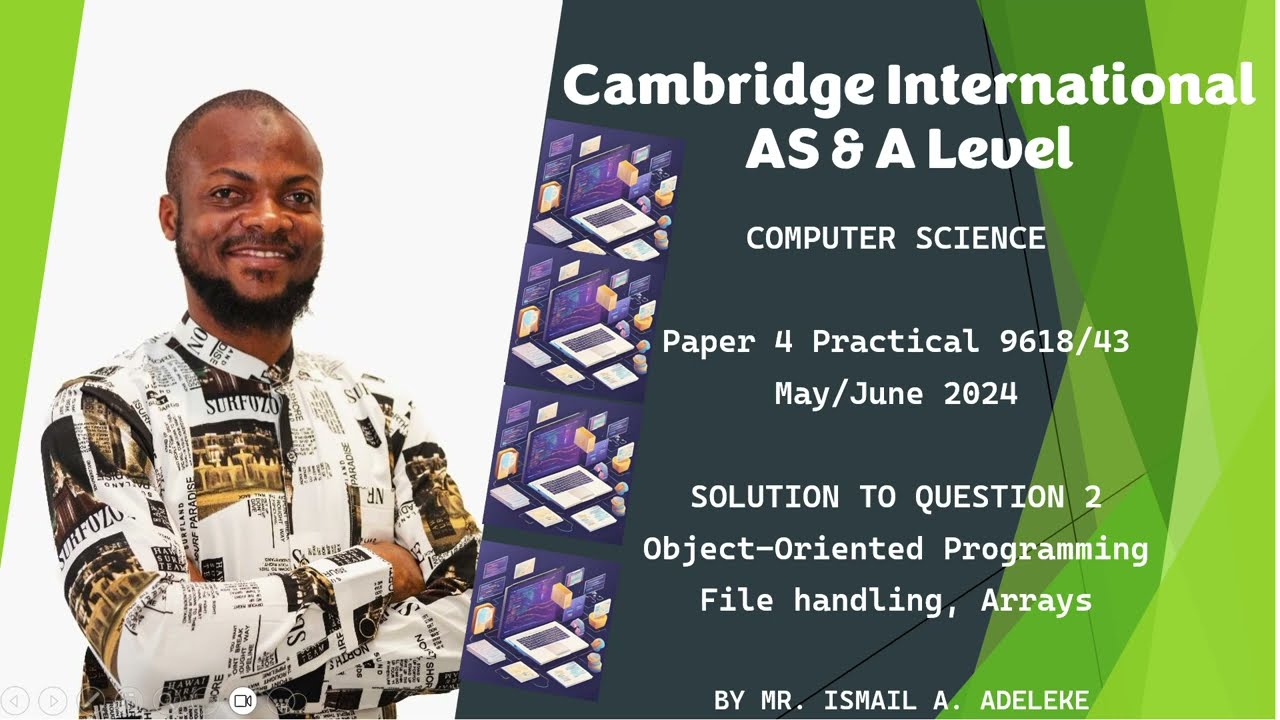 Cambridge International
AS & A Level

COMPUTER SCIENCE

Paper 4 Practical 9618/43
May/June 2024

SOLUTION TO QUESTION 2
Object-Oriented Programming
File handling, Arrays

BY MR. ISMAIL A. ADELEKE